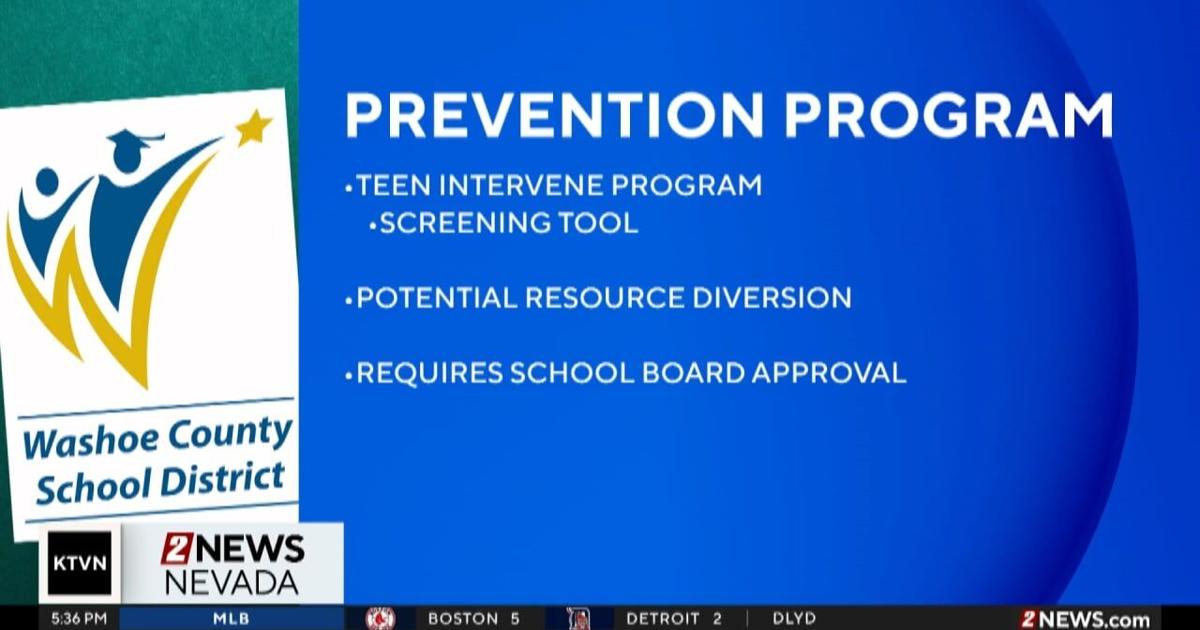 Washoe County School District

PREVENTION PROGRAM

•TEEN INTERVENE PROGRAM
•SCREENING TOOL

•POTENTIAL RESOURCE DIVERSION

•REQUIRES SCHOOL BOARD APPROVAL

KTVN 2NEWS NEVADA

5:36 PM MLB BOSTON 5 DETROIT 2 DLYD 2NEWS.com